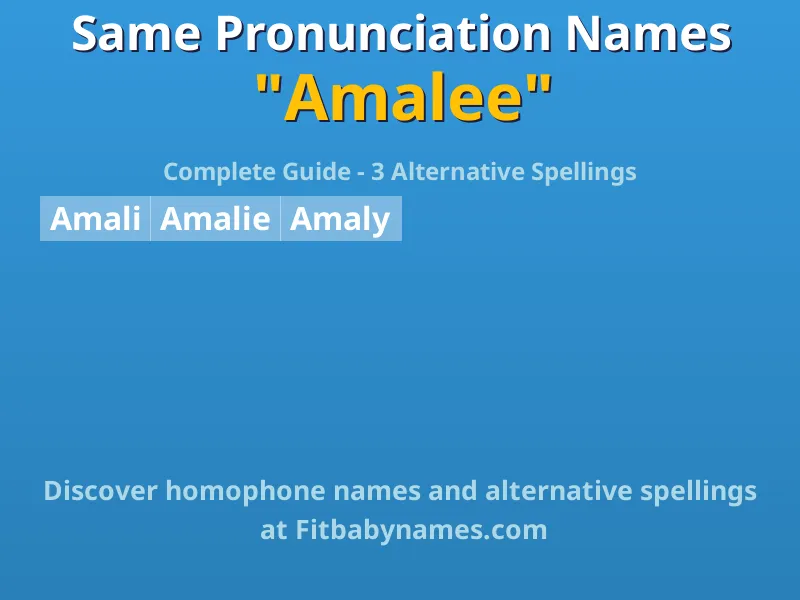 Same Pronunciation Names
"Amalee"

Complete Guide - 3 Alternative Spellings

| Amali | Amalie | Amaly |
|---|---|---|

Discover homophone names and alternative spellings at Fitbabynames.com